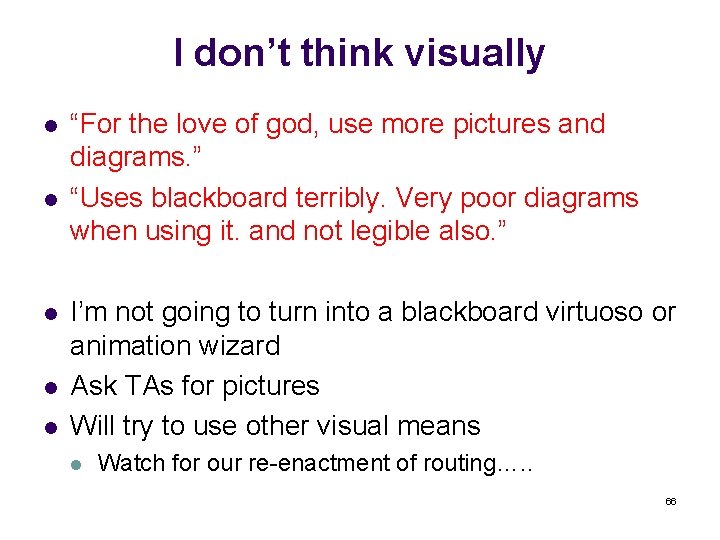 I don’t think visually

- “For the love of god, use more pictures and diagrams.”
- “Uses blackboard terribly. Very poor diagrams when using it. and not legible also.”

- I’m not going to turn into a blackboard virtuoso or animation wizard
- Ask TAs for pictures
- Will try to use other visual means
  - Watch for our re-enactment of routing.….

66